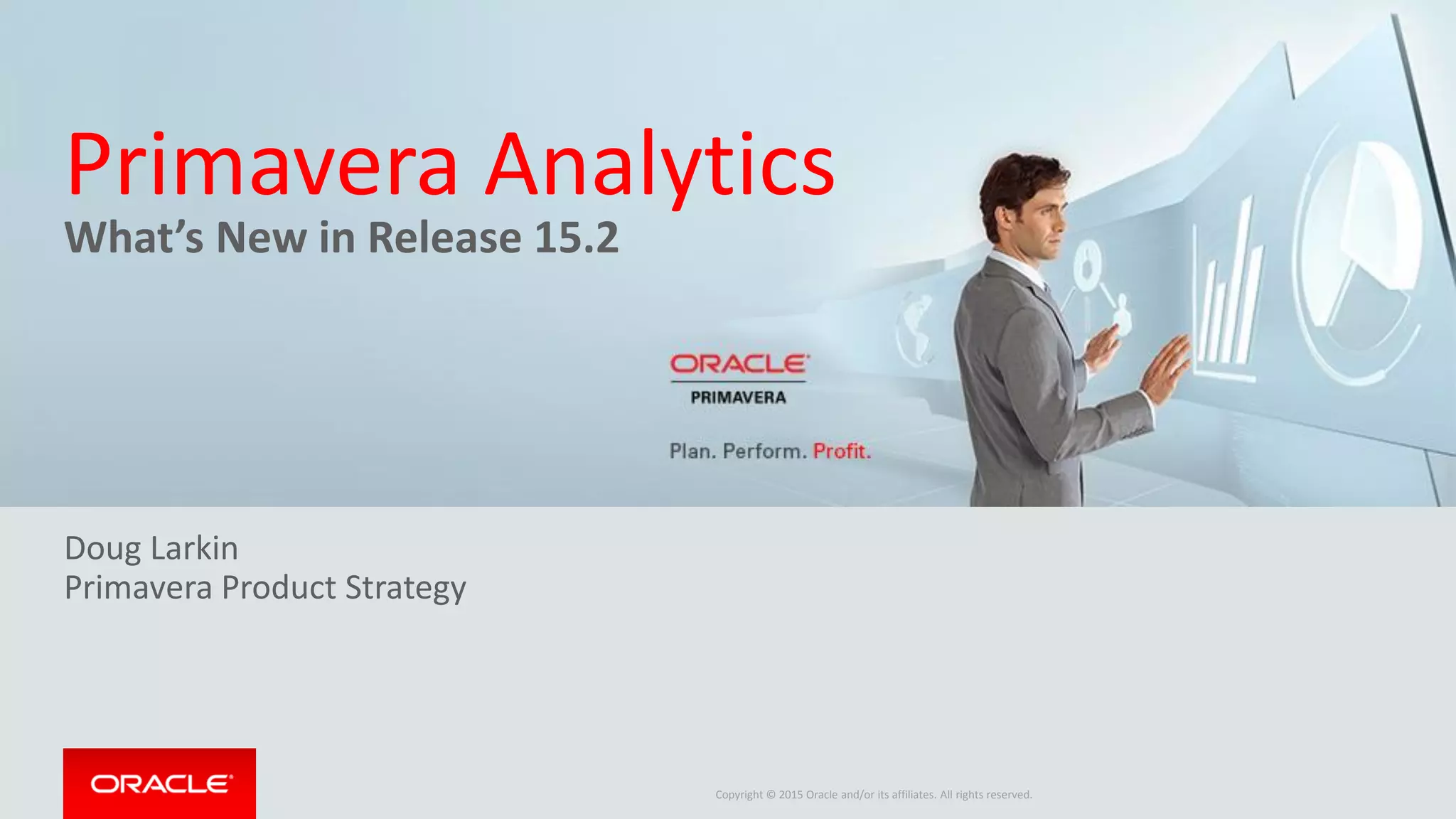 Primavera Analytics
What's New in Release 15.2

ORACLE
PRIMAVERA

Plan. Perform. Profit.

Doug Larkin
Primavera Product Strategy

ORACLE

Copyright © 2015 Oracle and/or its affiliates. All rights reserved.